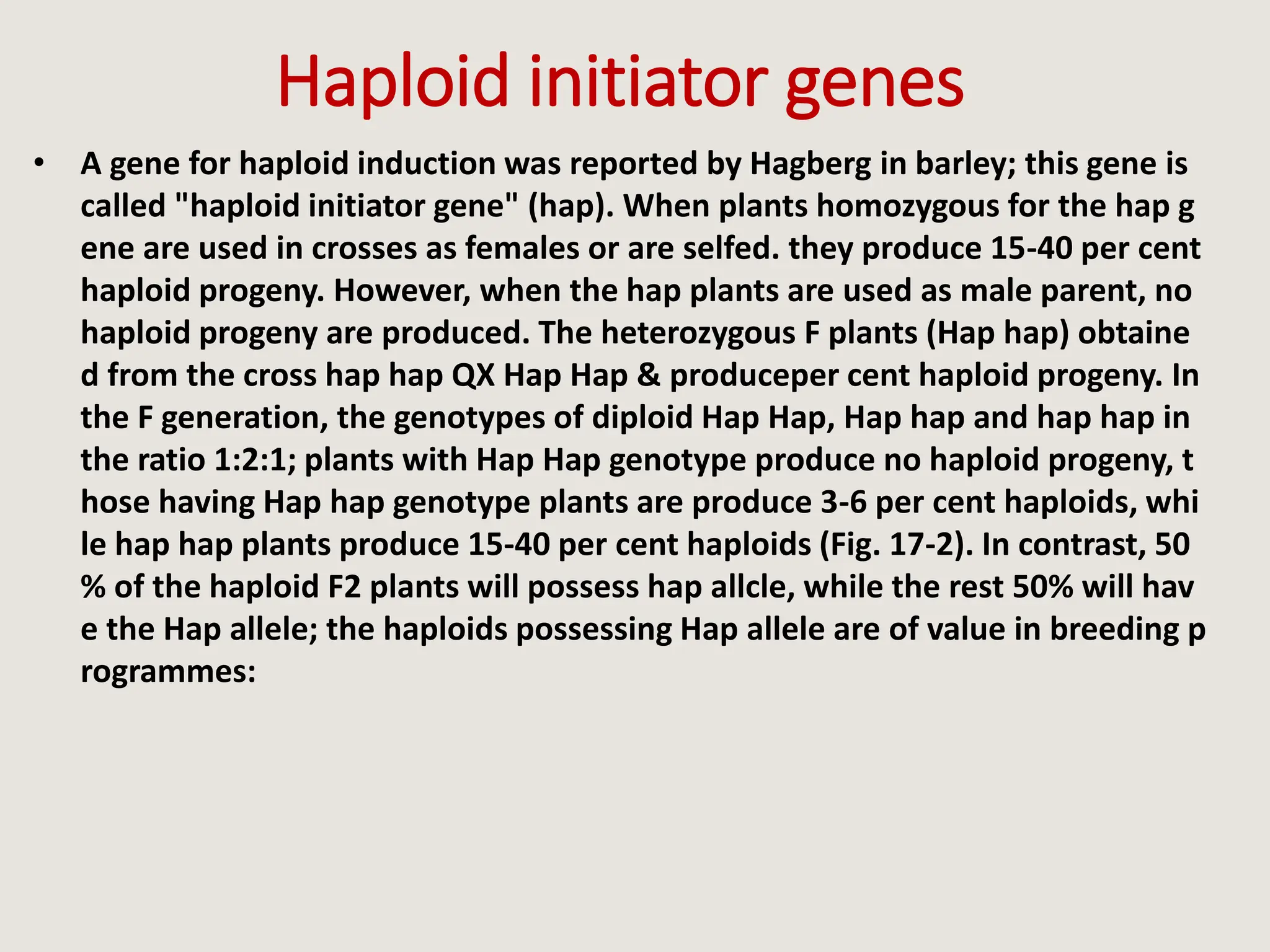 Haploid initiator genes

• A gene for haploid induction was reported by Hagberg in barley; this gene is called "haploid initiator gene" (hap). When plants homozygous for the hap g ene are used in crosses as females or are selfed. they produce 15-40 per cent haploid progeny. However, when the hap plants are used as male parent, no haploid progeny are produced. The heterozygous F plants (Hap hap) obtaine d from the cross hap hap QX Hap Hap & produceper cent haploid progeny. In the F generation, the genotypes of diploid Hap Hap, Hap hap and hap hap in the ratio 1:2:1; plants with Hap Hap genotype produce no haploid progeny, t hose having Hap hap genotype plants are produce 3-6 per cent haploids, whi le hap hap plants produce 15-40 per cent haploids (Fig. 17-2). In contrast, 50 % of the haploid F2 plants will possess hap allcle, while the rest 50% will hav e the Hap allele; the haploids possessing Hap allele are of value in breeding p rogrammes: